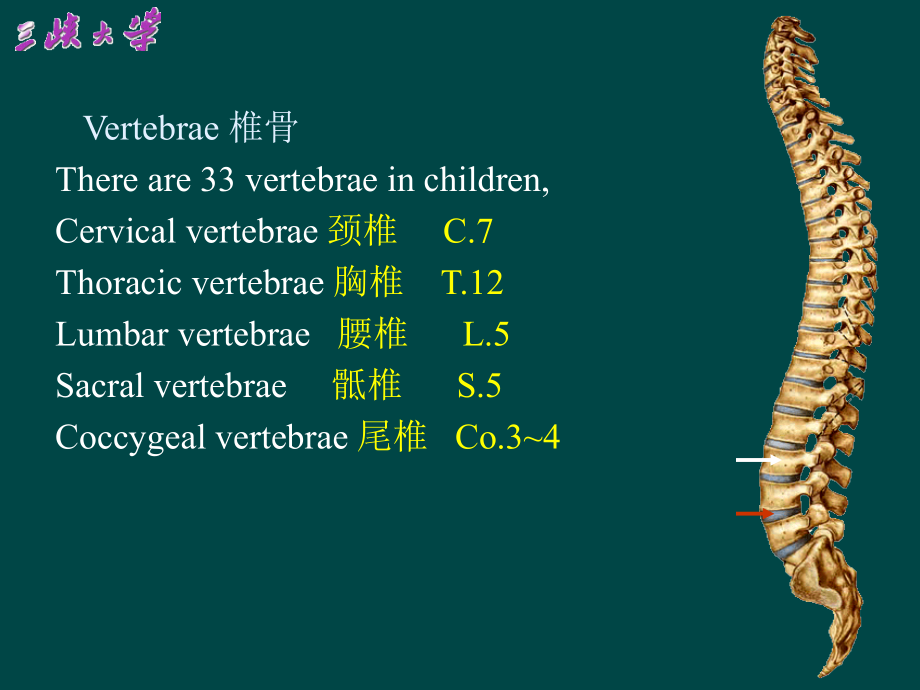 三峡大学

Vertebrae 椎骨

There are 33 vertebrae in children,

Cervical vertebrae 颈椎 C.7

Thoracic vertebrae 胸椎 T.12

Lumbar vertebrae 腰椎 L.5

Sacral vertebrae 骶椎 S.5

Coccygeal vertebrae 尾椎 Co.3~4